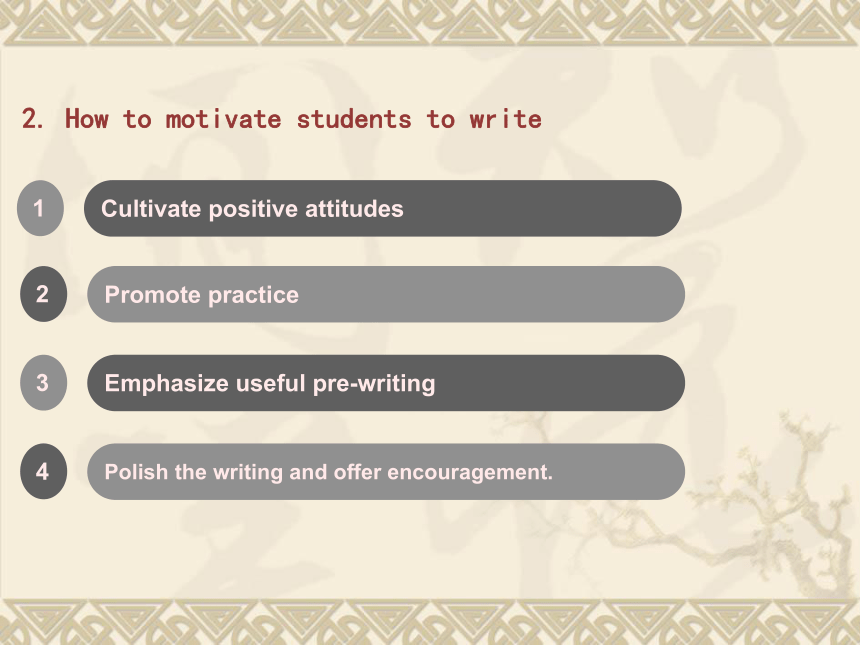 2. How to motivate students to write

1 Cultivate positive attitudes

2 Promote practice

3 Emphasize useful pre-writing

4 Polish the writing and offer encouragement.